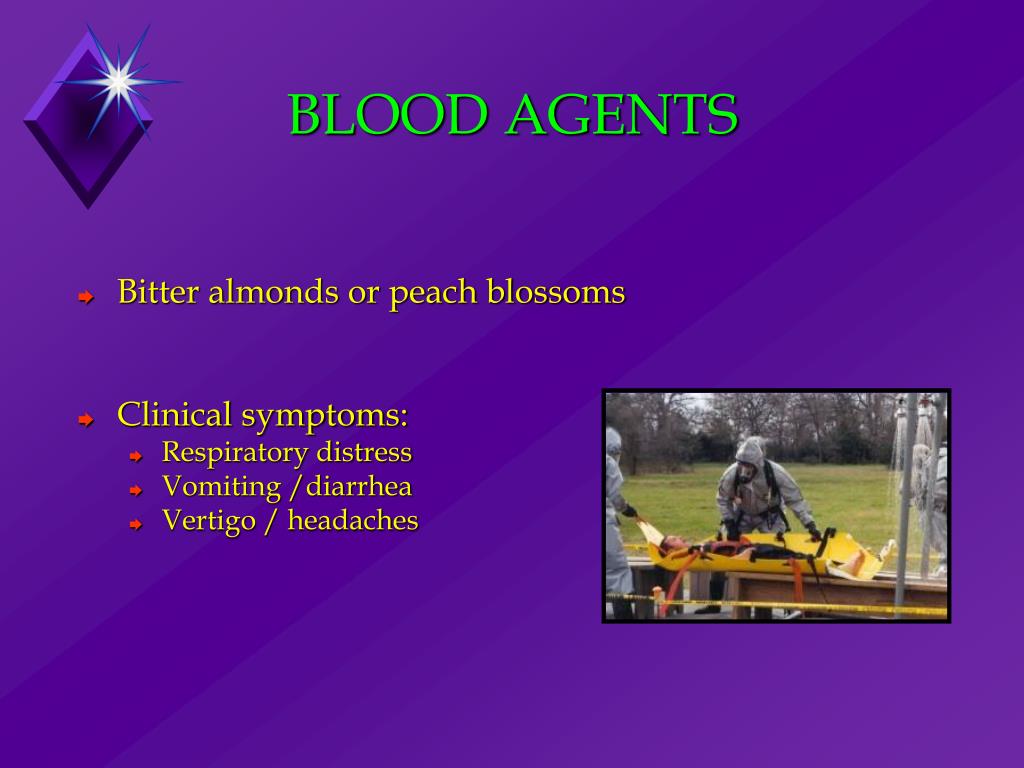 BLOOD AGENTS

Bitter almonds or peach blossoms

Clinical symptoms:
Respiratory distress
Vomiting /diarrhea
Vertigo / headaches